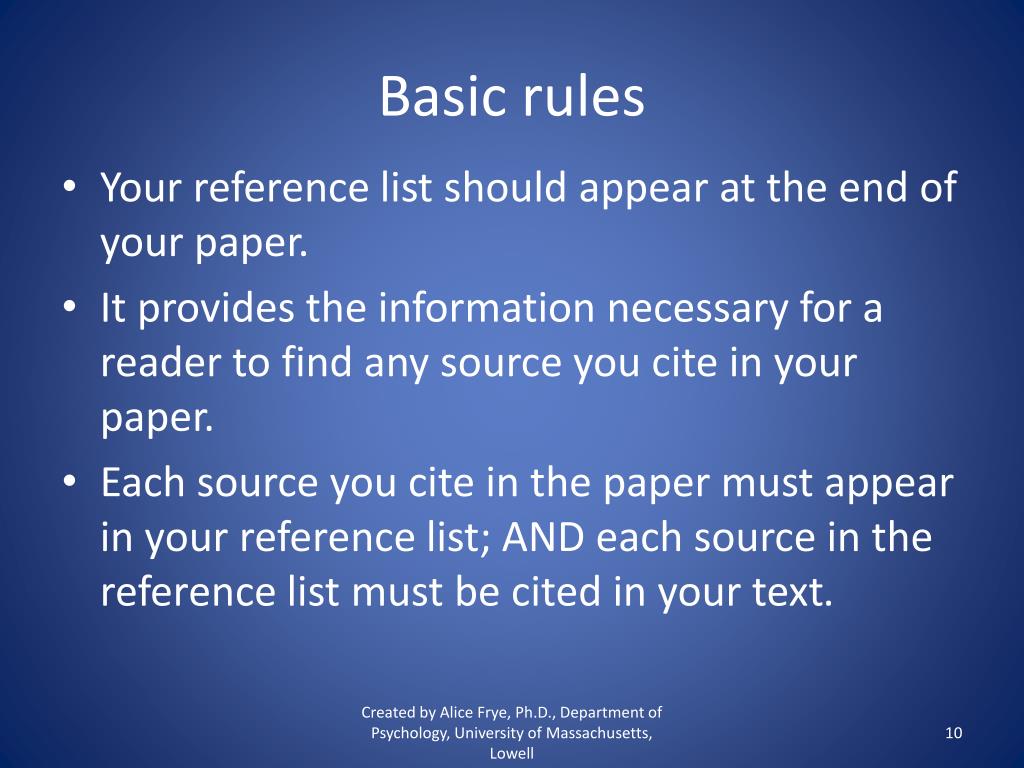 Basic rules

• Your reference list should appear at the end of your paper.
• It provides the information necessary for a reader to find any source you cite in your paper.
• Each source you cite in the paper must appear in your reference list; AND each source in the reference list must be cited in your text.

Created by Alice Frye, Ph.D., Department of Psychology, University of Massachusetts, Lowell

10